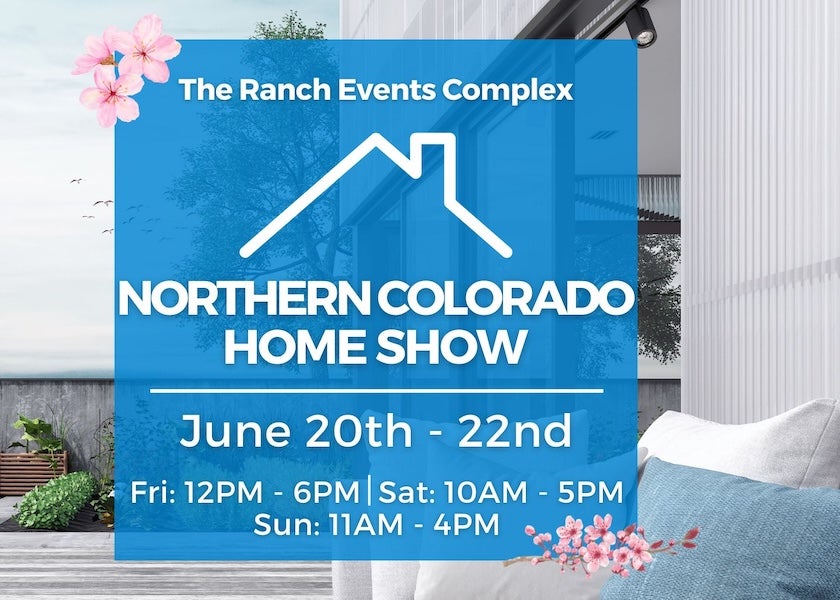 The Ranch Events Complex

NORTHERN COLORADO HOME SHOW

June 20th - 22nd

Fri: 12PM - 6PM | Sat: 10AM - 5PM
Sun: 11AM - 4PM